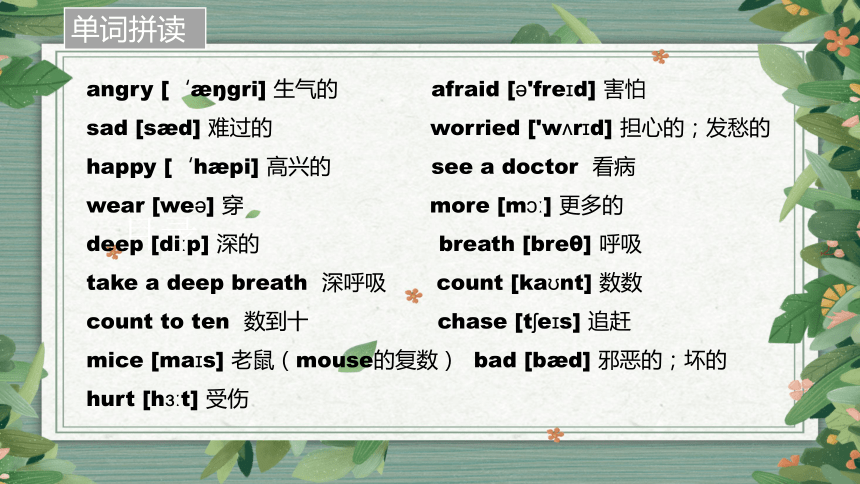 单词拼读

angry [ ˈæŋgri] 生气的

sad [sæd] 难过的

happy [ ˈhæpi] 高兴的

wear [weə] 穿

deep [diːp] 深的

take a deep breath 深呼吸

count to ten 数到十

mice [maɪs] 老鼠（mouse的复数）

hurt [hɜːt] 受伤

afraid [ə'freɪd] 害怕

worried ['wʌrɪd] 担心的；发愁的

see a doctor 看病

more [mɔː] 更多的

breath [breθ] 呼吸

count [kaʊnt] 数数

chase [tʃeɪs] 追赶

bad [bæd] 邪恶的；坏的